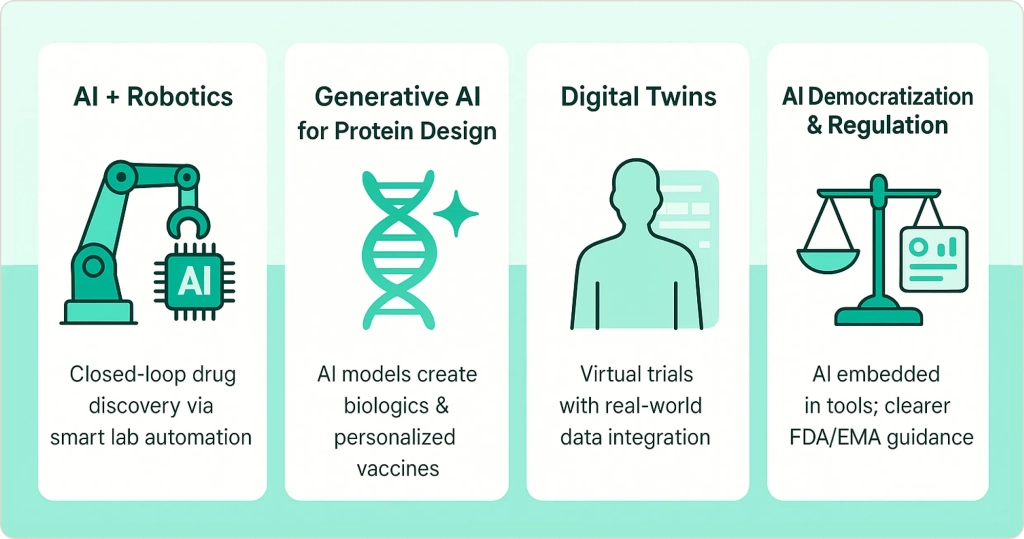 AI + Robotics

AI

Closed-loop drug discovery via smart lab automation

Generative AI for Protein Design

AI models create biologics & personalized vaccines

Digital Twins

Virtual trials with real-world data integration

AI Democratization & Regulation

AI embedded in tools; clearer FDA/EMA guidance